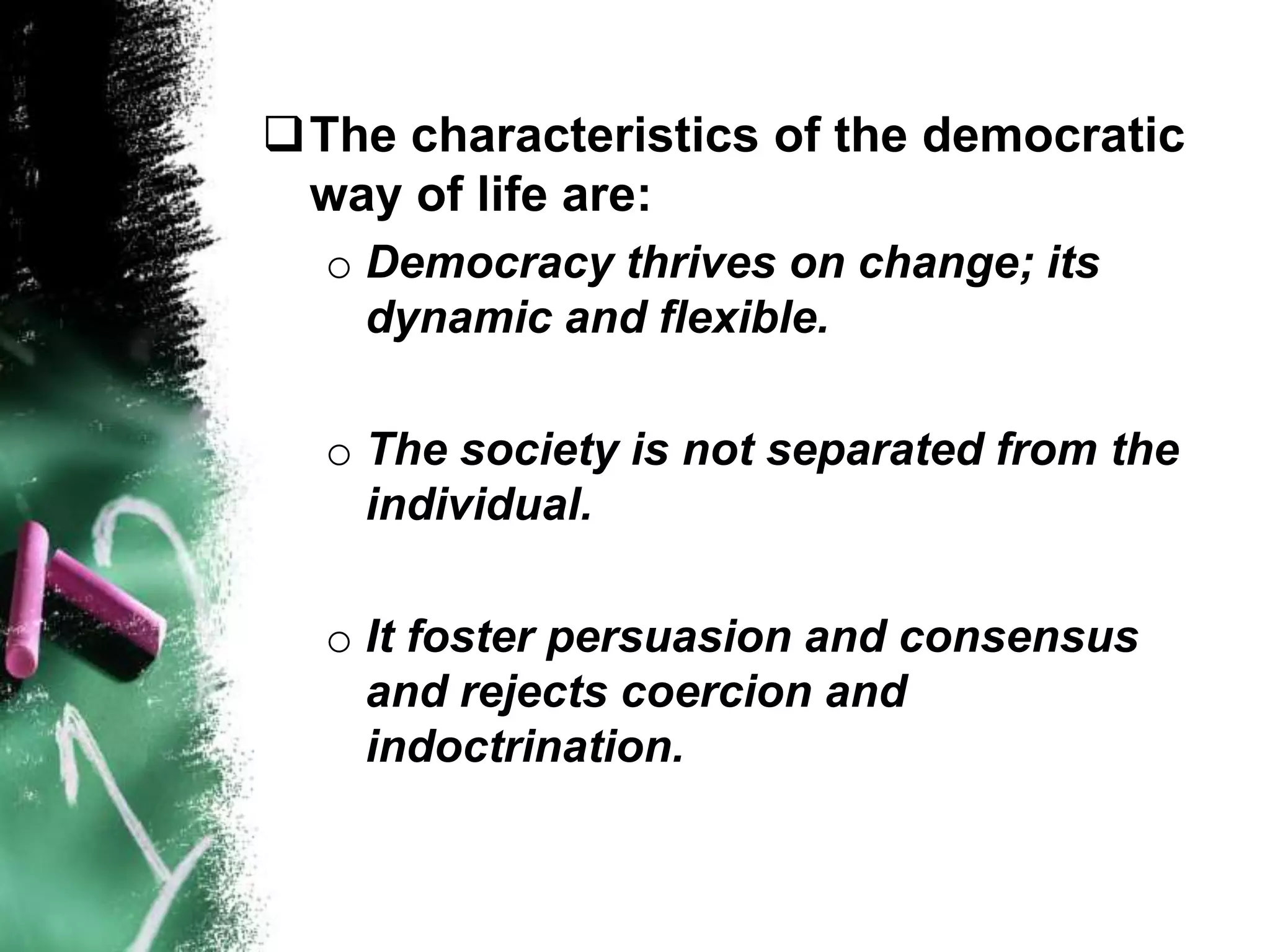 ❑ The characteristics of the democratic way of life are:

o Democracy thrives on change; its dynamic and flexible.

o The society is not separated from the individual.

o It foster persuasion and consensus and rejects coercion and indoctrination.